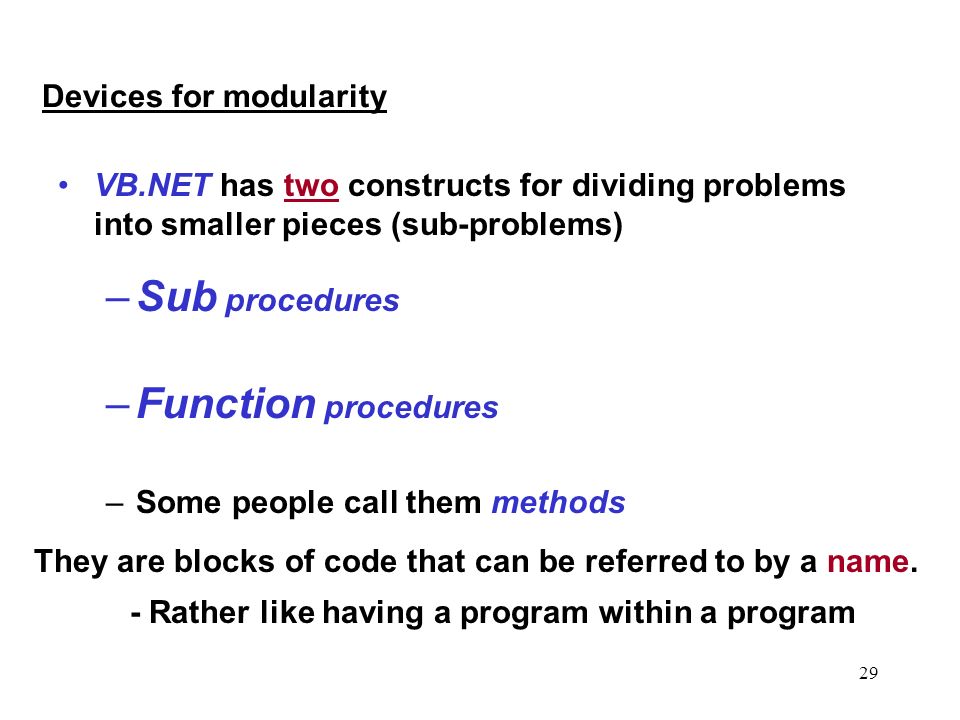 Devices for modularity

• VB.NET has two constructs for dividing problems into smaller pieces (sub-problems)

– Sub procedures

– Function procedures

– Some people call them methods

They are blocks of code that can be referred to by a name.

- Rather like having a program within a program

29